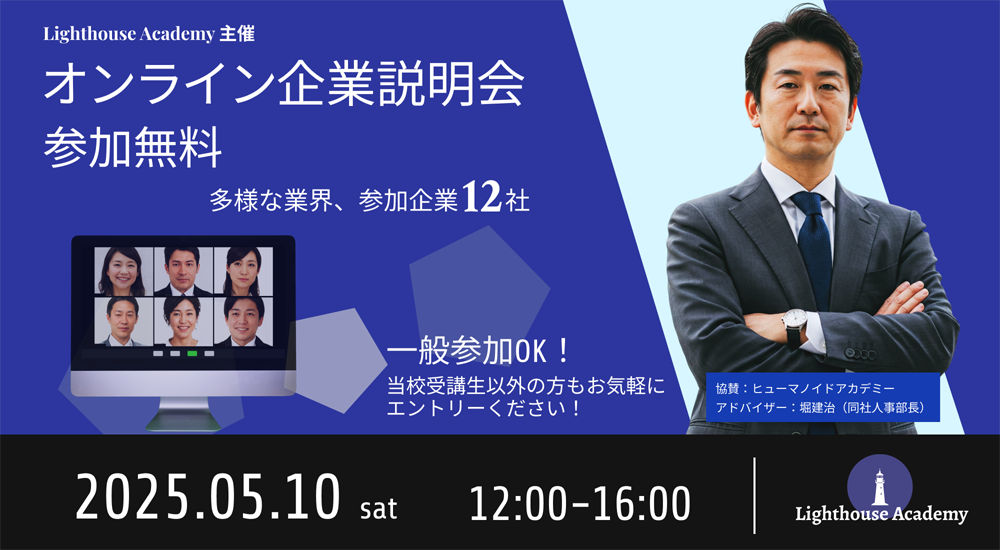 Lighthouse Academy 主催

オンライン企業説明会

参加無料

多様な業界、参加企業12社

一般参加OK！

当校受講生以外の方もお気軽にエントリーください！

協賛：ヒューマノイドアカデミー
アドバイザー：堀建治（同社人事部長）

2025.05.10 sat

12:00-16:00

Lighthouse Academy